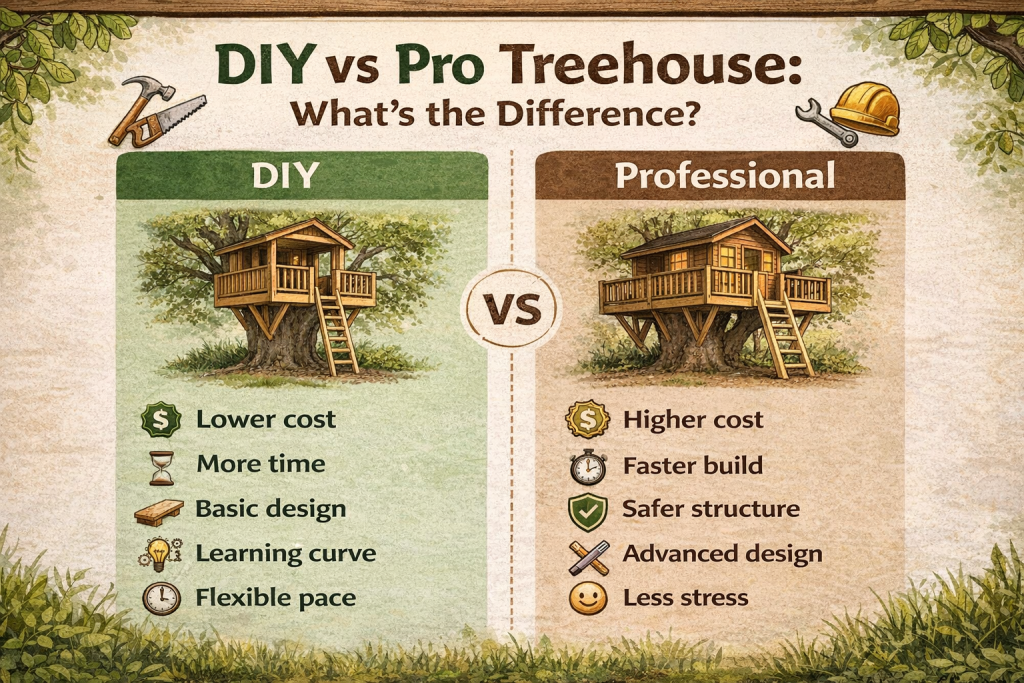 DIY vs Pro Treehouse:
What's the Difference?

DIY

Lower cost
More time
Basic design
Learning curve
Flexible pace

VS

Professional

Higher cost
Faster build
Safer structure
Advanced design
Less stress